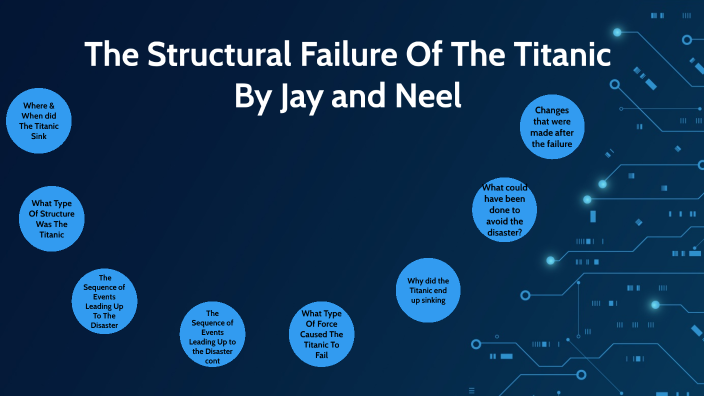 The Structural Failure Of The Titanic
By Jay and Neel

Where & When did The Titanic Sink

What Type Of Structure Was The Titanic

The Sequence of Events Leading Up To The Disaster

The Sequence of Events Leading Up to the Disaster cont

What Type Of Force Caused The Titanic To Fail

Why did the Titanic end up sinking

What could have been done to avoid the disaster?

Changes that were made after the failure